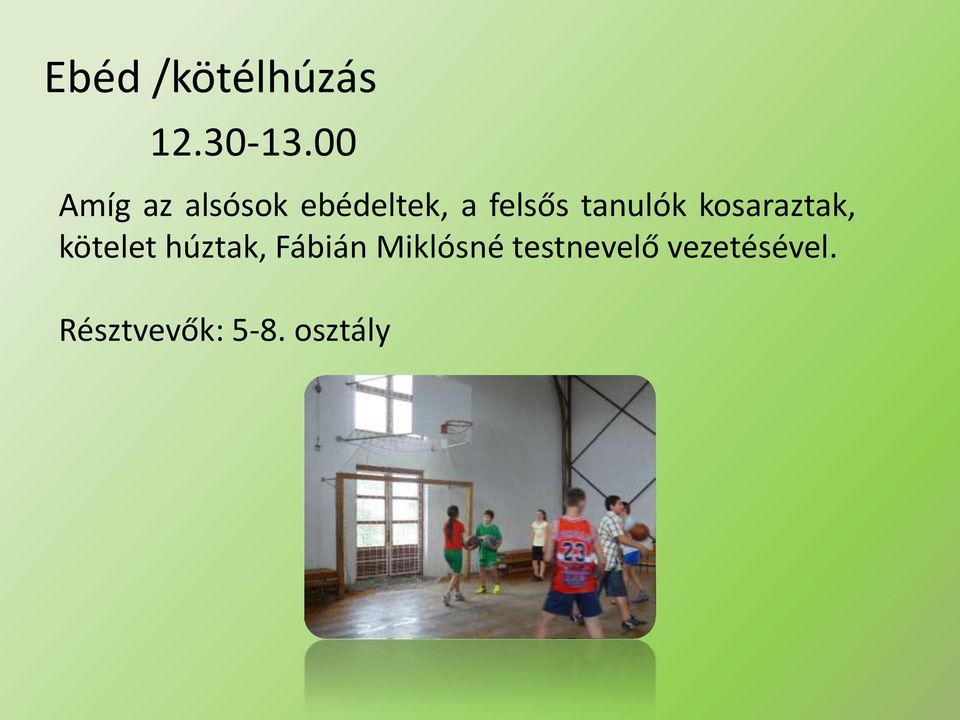 Ebéd /kötélhúzás

12.30-13.00

Amíg az alsósok ebédeltek, a felsős tanulók kosaraztak, kötelet húztak, Fábián Miklósné testnevelő vezetésével.

Résztvevők: 5-8. osztály

23